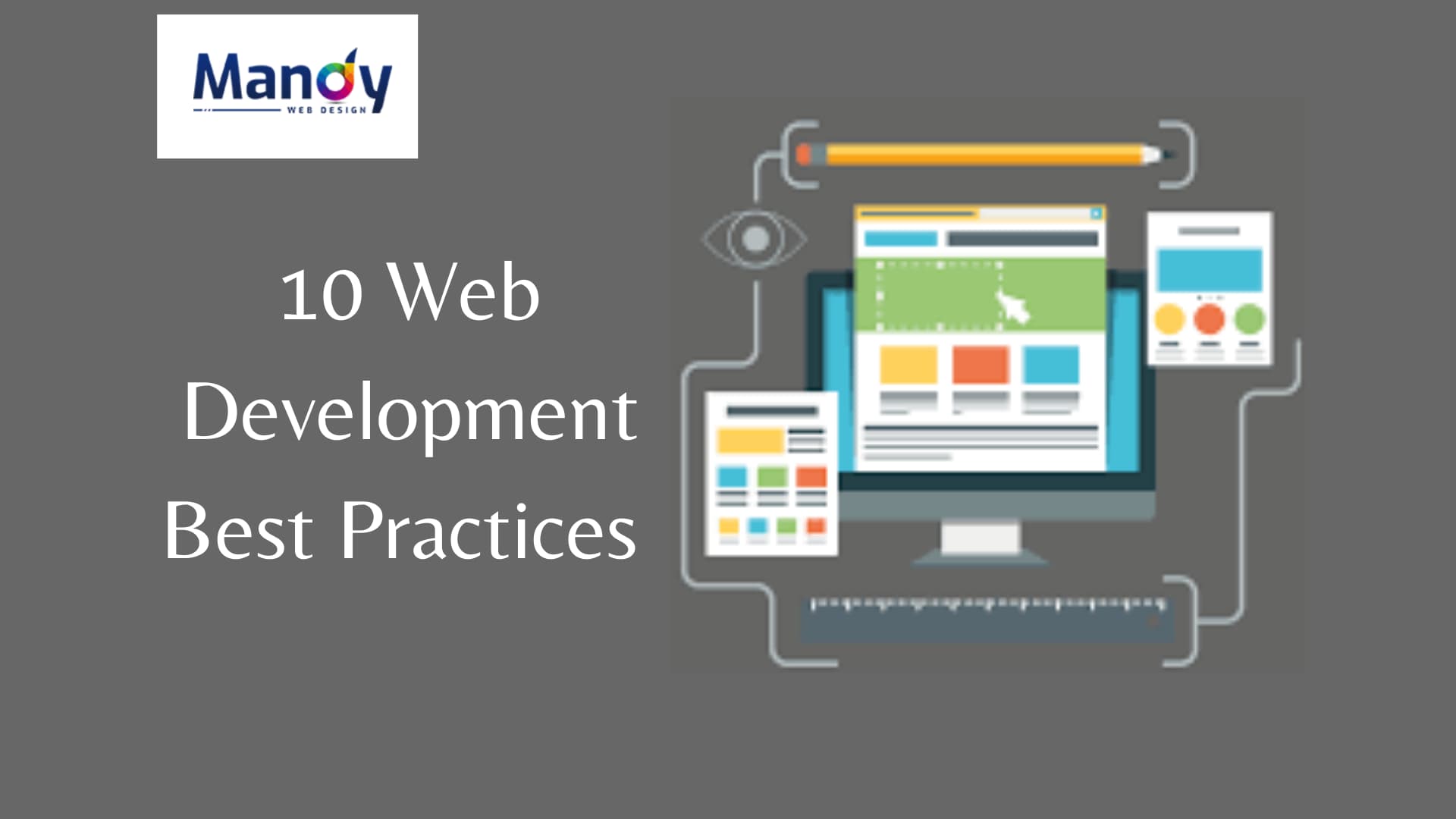 Mandy
WEB DESIGN

10 Web Development Best Practices